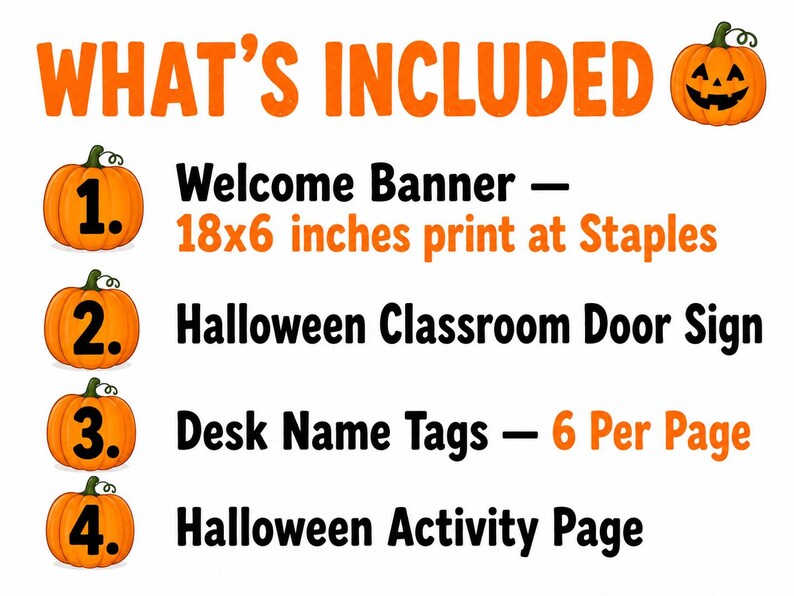 WHAT'S INCLUDED

1. Welcome Banner — 18x6 inches print at Staples

2. Halloween Classroom Door Sign

3. Desk Name Tags — 6 Per Page

4. Halloween Activity Page